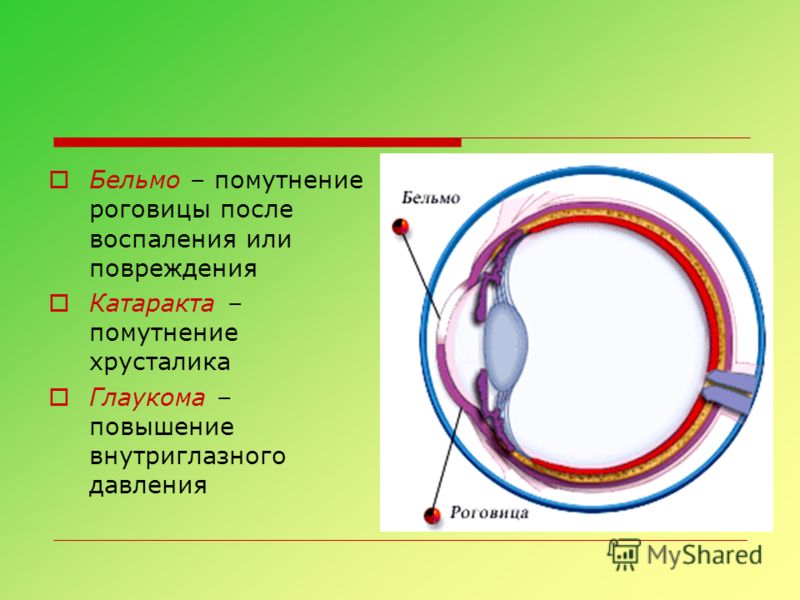 Бельмо – помутнение роговицы после воспаления или повреждения

Катаракта – помутнение хрусталика

Глаукома – повышение внутриглазного давления

Бельмо

Роговица

MyShared